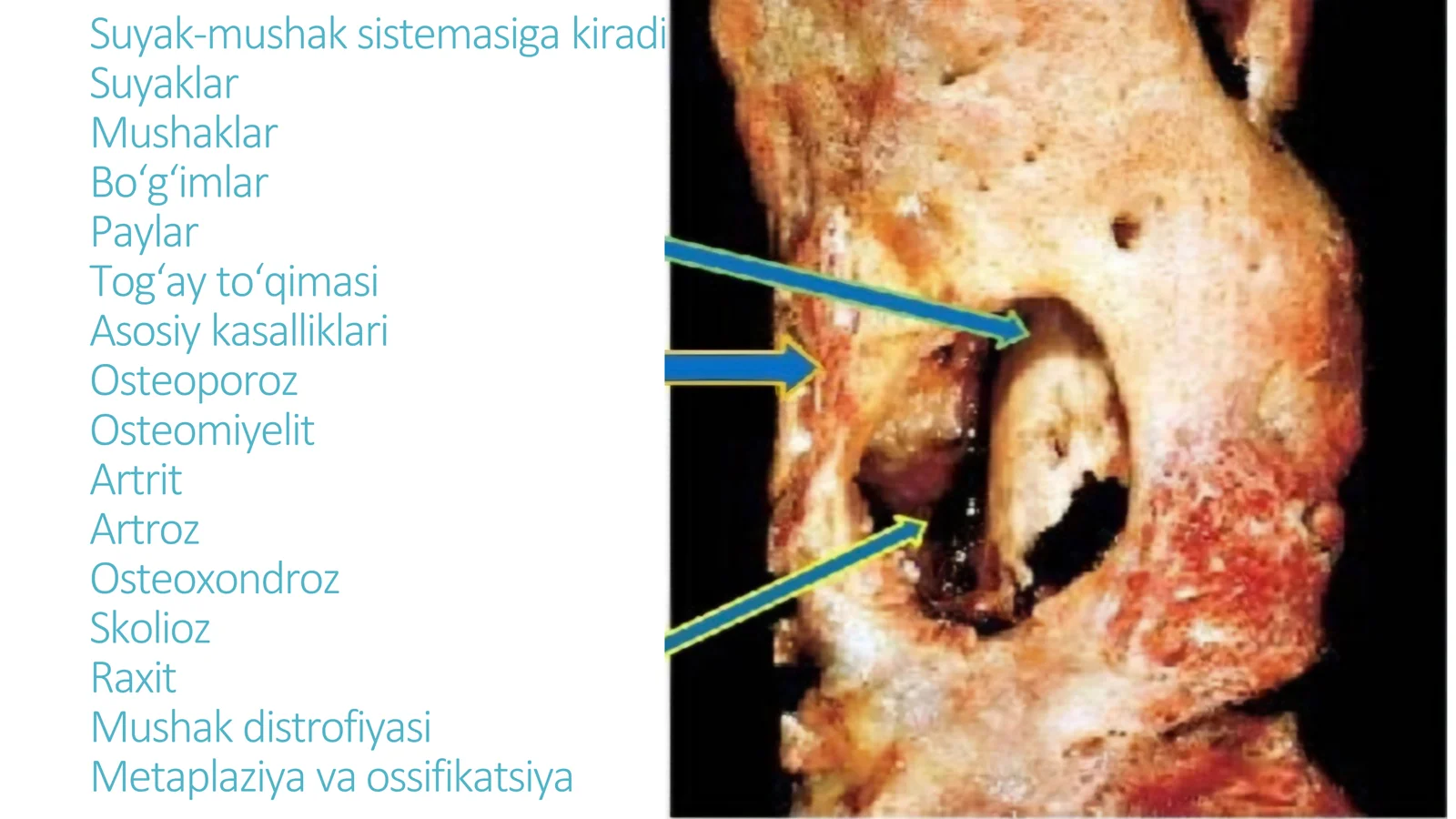 Suyak-mushak sistemasiga kiradi
Suyaklar
Mushaklar
Bo‘g‘imlar
Paylar
Tog‘ay to‘qimasi
Asosiy kasalliklari
Osteoporoz
Osteomiyelit
Artrit
Artroz
Osteoxondroz
Skolioz
Raxit
Mushak distrofiyasi
Metaplaziya va ossifikatsiya